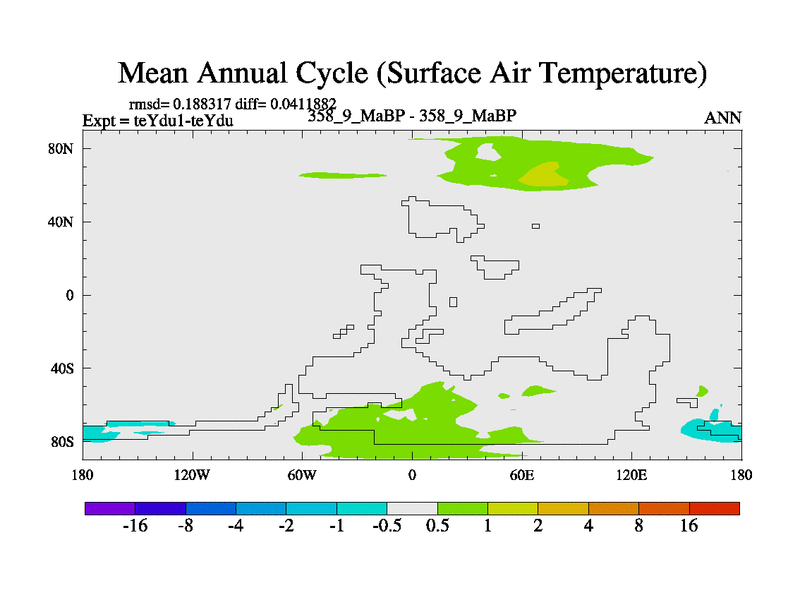 Mean Annual Cycle (Surface Air Temperature)

rmsd= 0.188317 diff= 0.0411882
Expt = teYdu1-teYdu
358_9_MaBP - 358_9_MaBP
ANN

80N
40N
0
40S
80S

180
120W
60W
0
60E
120E
180

-16
-8
-4
-2
-1
-0.5
0.5
1
2
4
8
16